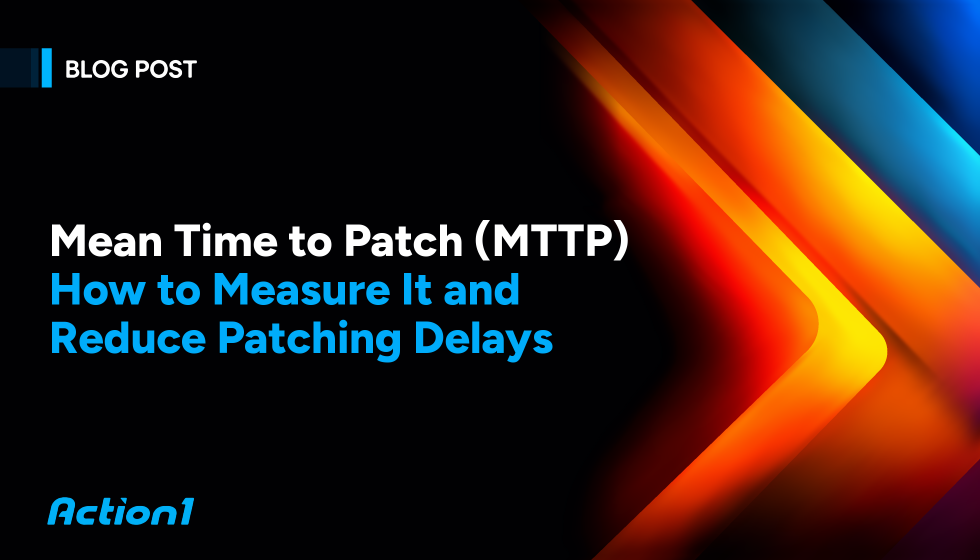 BLOG POST

Mean Time to Patch (MTTP)
How to Measure It and Reduce Patching Delays

Action1